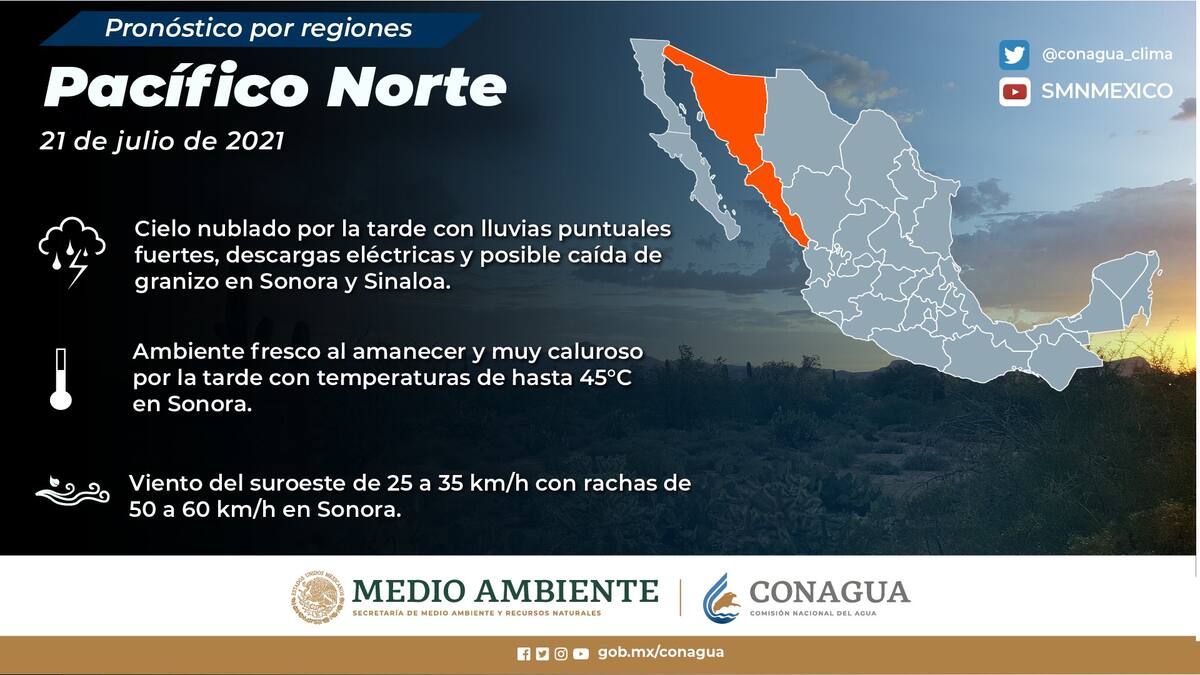 Pronóstico por regiones

Pacífico Norte

21 de julio de 2021

@conagua_clima

SMNMEXICO

Cielo nublado por la tarde con lluvias puntuales fuertes, descargas eléctricas y posible caída de granizo en Sonora y Sinaloa.

Ambiente fresco al amanecer y muy caluroso por la tarde con temperaturas de hasta 45°C en Sonora.

Viento del suroeste de 25 a 35 km/h con rachas de 50 a 60 km/h en Sonora.

ESTADOS UNIDOS MEXICANOS

MEDIO AMBIENTE
SECRETARÍA DE MEDIO AMBIENTE Y RECURSOS NATURALES

CONAGUA
COMISIÓN NACIONAL DEL AGUA

gob.mx/conagua